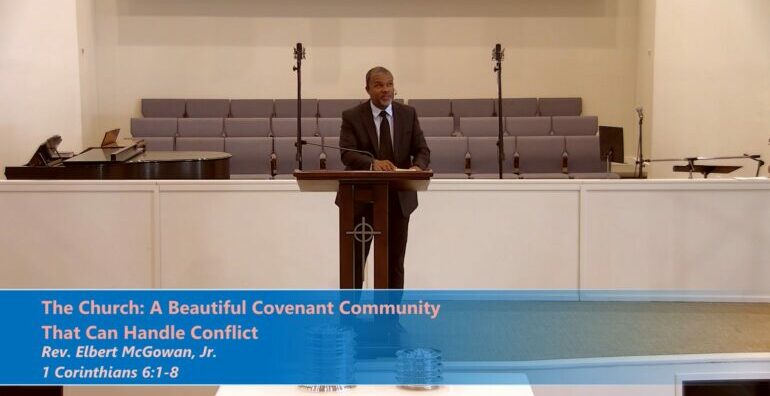 The Church: A Beautiful Covenant Community
That Can Handle Conflict
Rev. Elbert McGowan, Jr.
1 Corinthians 6:1-8